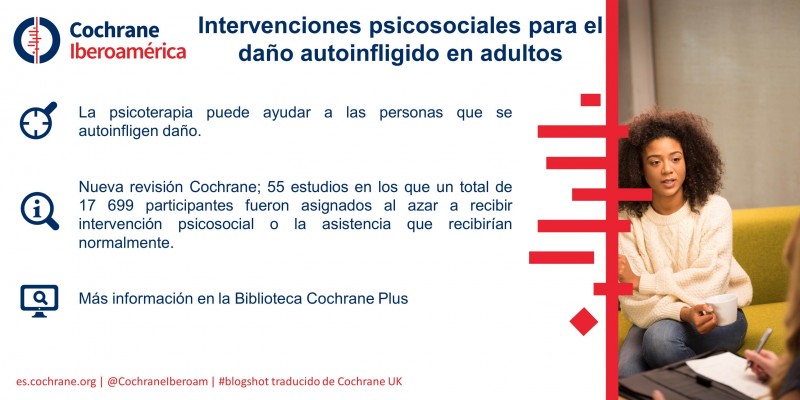 Cochrane
Iberoamérica

Intervenciones psicosociales para el daño autoinfligido en adultos

La psicoterapia puede ayudar a las personas que se autoinfligen daño.

Nueva revisión Cochrane; 55 estudios en los que un total de 17 699 participantes fueron asignados al azar a recibir intervención psicosocial o la asistencia que recibirían normalmente.

Más información en la Biblioteca Cochrane Plus

es.cochrane.org | @CochraneIberoam | #blogshot traducido de Cochrane UK